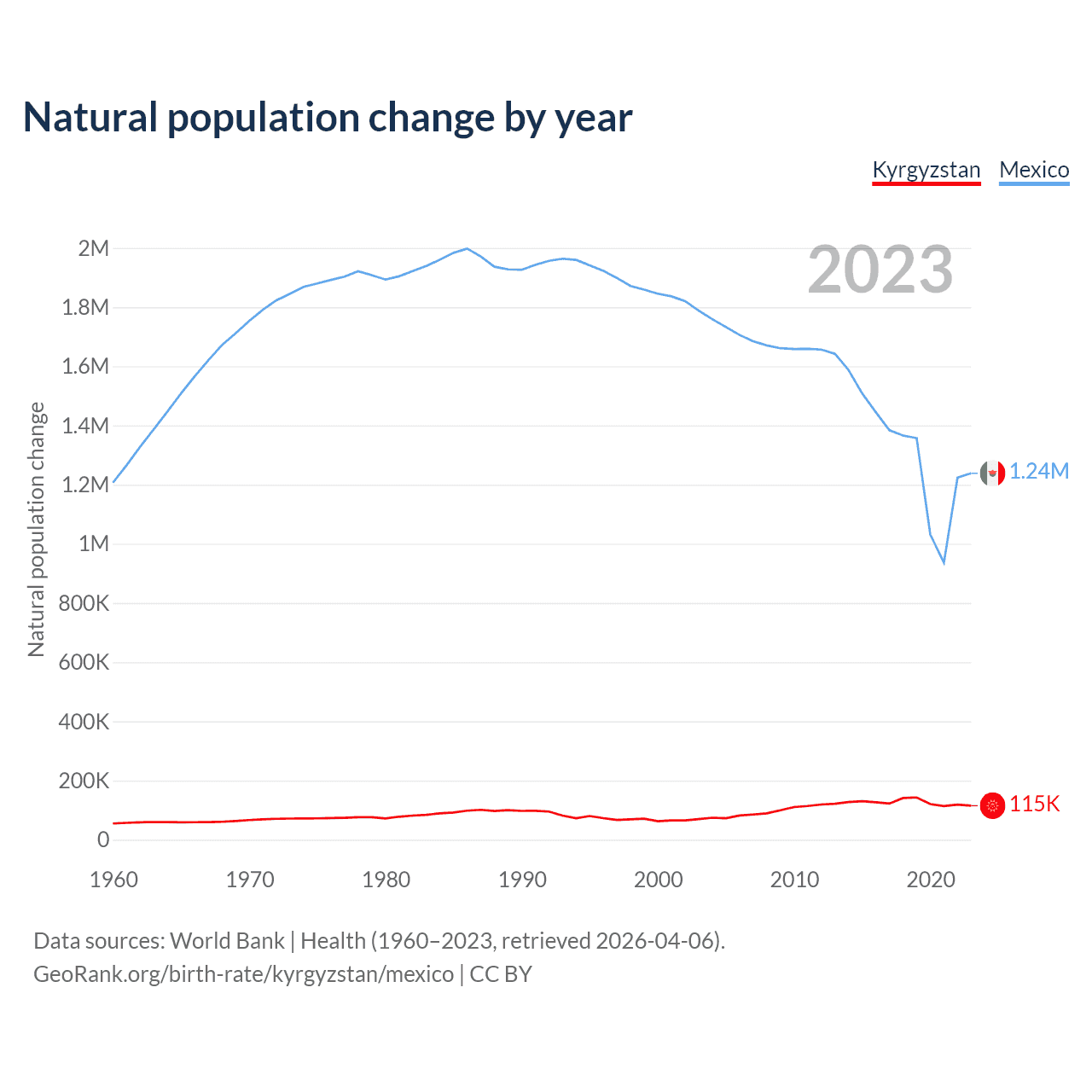 Natural population change by year

Kyrgyzstan Mexico

2023

Natural population change

2M
1.8M
1.6M
1.4M
1.2M
1M
800K
600K
400K
200K
0

1.24M
115K

1960 1970 1980 1990 2000 2010 2020

Data sources: World Bank | Health (1960–2023, retrieved 2026-04-06).
GeoRank.org/birth-rate/kyrgyzstan/mexico | CC BY